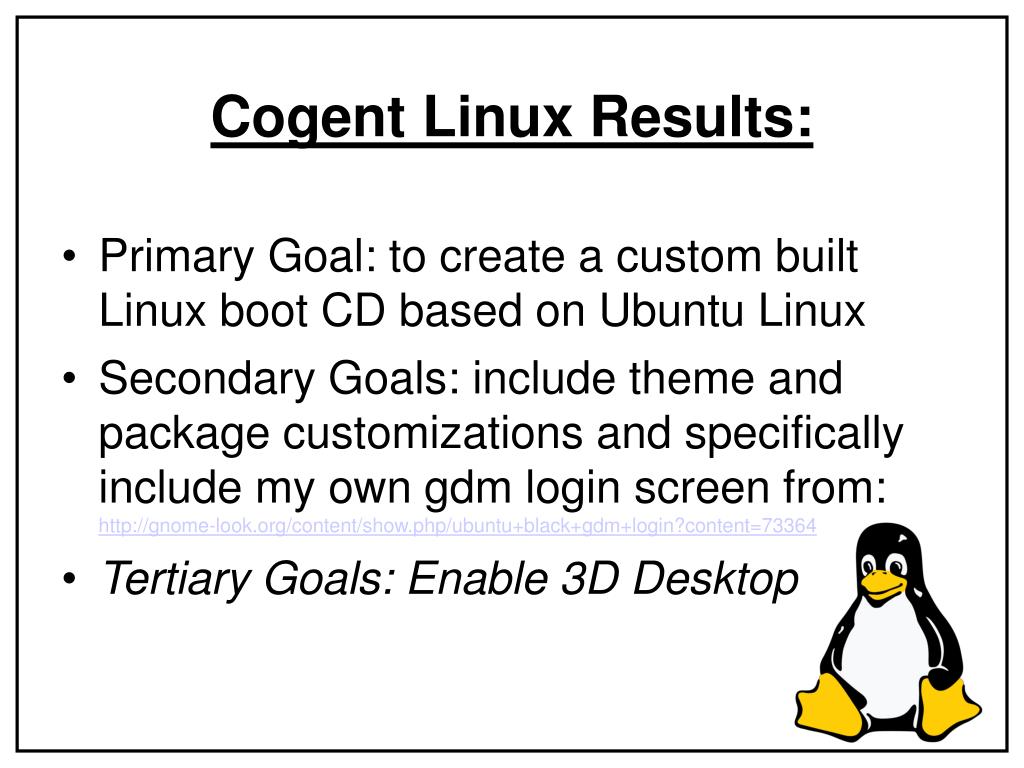 Cogent Linux Results:

• Primary Goal: to create a custom built Linux boot CD based on Ubuntu Linux
• Secondary Goals: include theme and package customizations and specifically include my own gdm login screen from: http://gnome-look.org/content/show.php/ubuntu+black+gdm+login?content=73364
• Tertiary Goals: Enable 3D Desktop